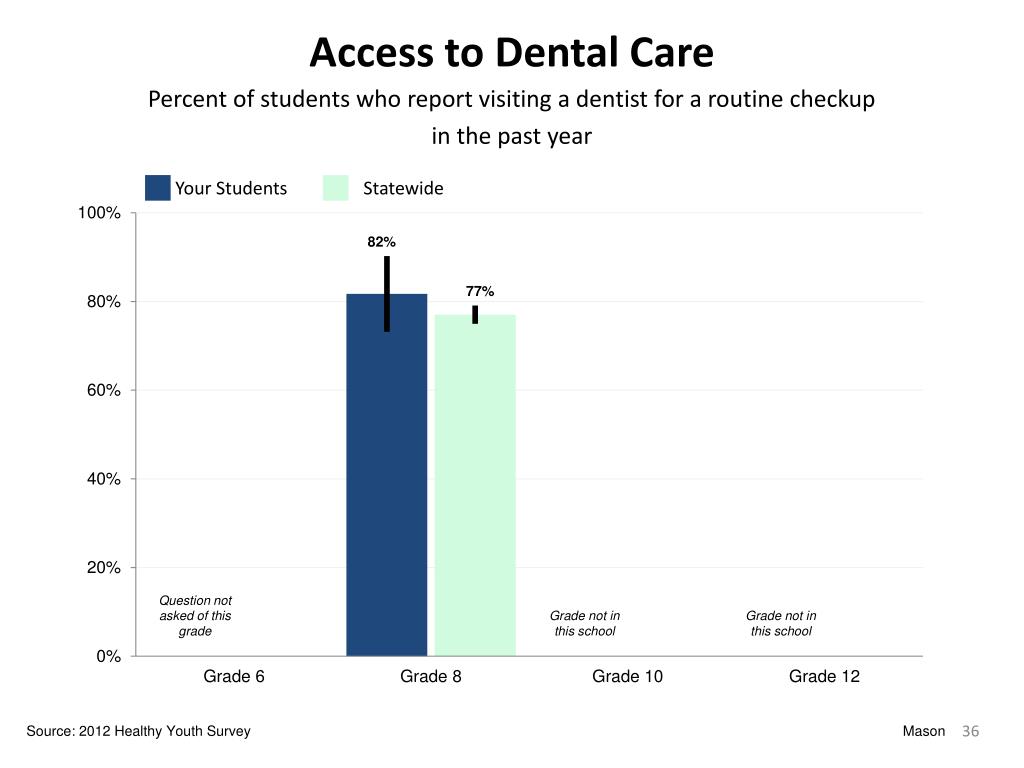 Access to Dental Care

Percent of students who report visiting a dentist for a routine checkup in the past year

Your Students
Statewide

100%
80%
60%
40%
20%
0%

82%
77%

Question not asked of this grade

Grade not in this school

Grade not in this school

Grade 6
Grade 8
Grade 10
Grade 12

Source: 2012 Healthy Youth Survey

Mason 36